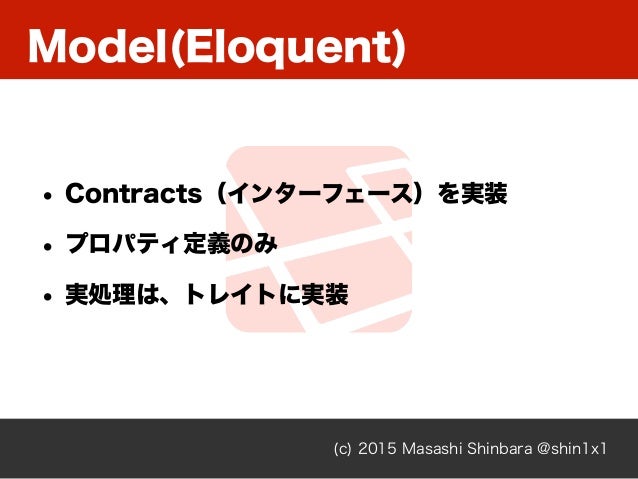 Model(Eloquent)

• Contracts（インターフェース）を実装

• プロパティ定義のみ

• 実処理は、トレイトに実装

(c) 2015 Masashi Shinbara @shin1x1